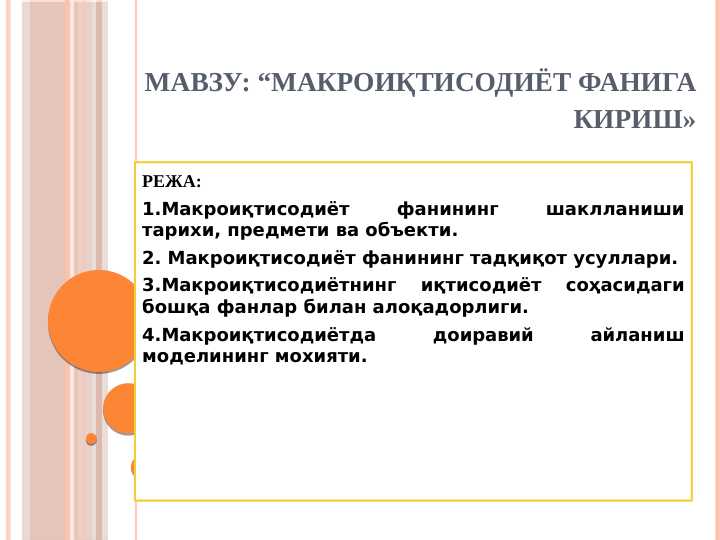 МАВЗУ: “МАКРОИҚТИСОДИЁТ ФАНИГА КИРИШ»

РЕЖА:

1.Макроиқтисодиёт фанининг шаклланиши тарихи, предмети ва объекти.

2. Макроиқтисодиёт фанининг тадқиқот усуллари.

3.Макроиқтисодиётнинг иқтисодиёт соҳасидаги бошқа фанлар билан алоқадорлиги.

4.Макроиқтисодиётда доиравий айланиш моделининг мохияти.